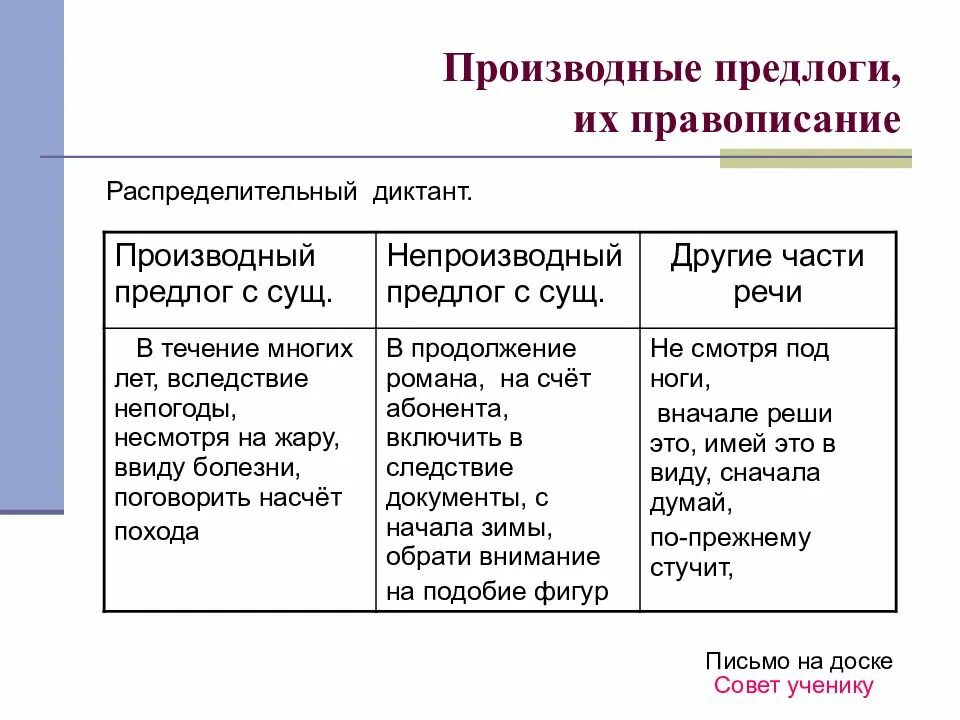 Производные предлоги, их правописание

Распределительный диктант.

| Производный предлог с сущ. | Непроизводный предлог с сущ. | Другие части речи |
|---|---|---|
| В течение многих лет, вследствие непогоды, несмотря на жару, ввиду болезни, поговорить насчёт похода | В продолжение романа, на счёт абонента, включить в следствие документы, с начала зимы, обрати внимание на подобие фигур | Не смотря под ноги, вначале реши это, имей это в виду, сначала думай, по-прежнему стучит, |

Письмо на доске
Совет ученику